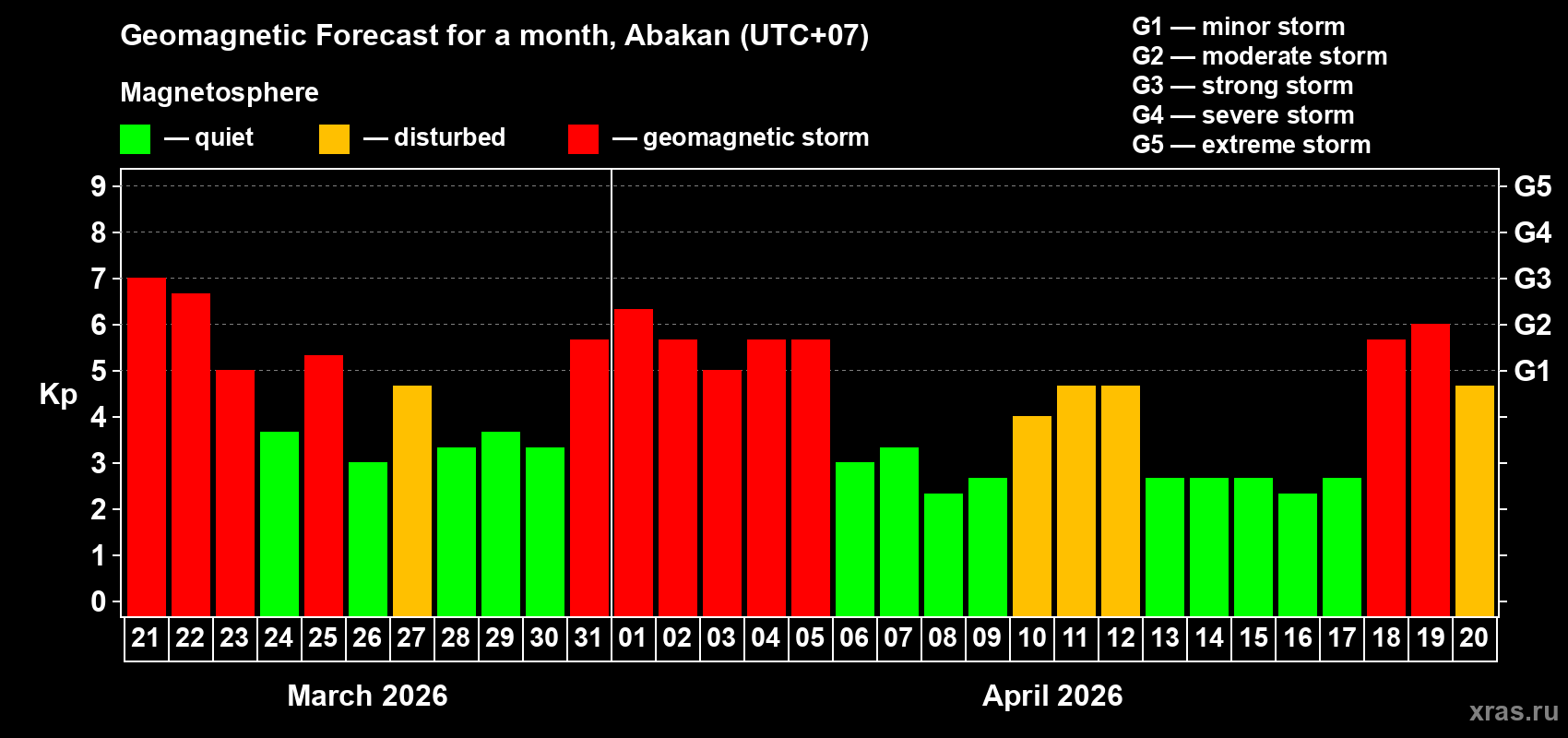 Geomagnetic Forecast for a month, Abakan (UTC+07)

Magnetosphere

— quiet — disturbed — geomagnetic storm

G1 — minor storm
G2 — moderate storm
G3 — strong storm
G4 — severe storm
G5 — extreme storm

Kp

9
8
7
6
5
4
3
2
1
0

G5
G4
G3
G2
G1

21 22 23 24 25 26 27 28 29 30 31 01 02 03 04 05 06 07 08 09 10 11 12 13 14 15 16 17 18 19 20

March 2026

April 2026

xras.ru